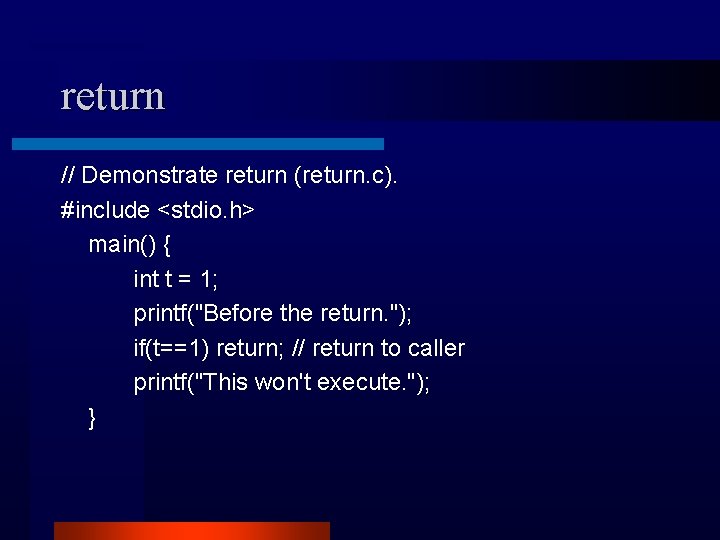 return

// Demonstrate return (return.c).
#include <stdio.h>
main() {
int t = 1;
printf("Before the return.");
if(t==1) return; // return to caller
printf("This won't execute.");
}